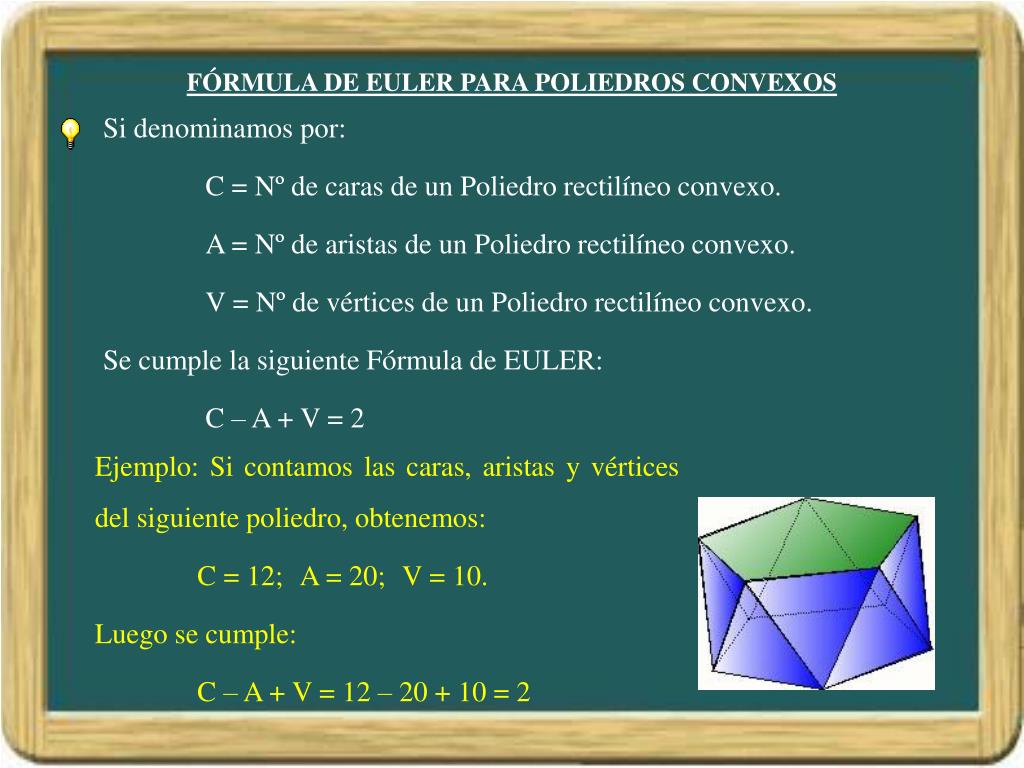 FÓRMULA DE EULER PARA POLIEDROS CONVEXOS

Si denominamos por:

C = Nº de caras de un Poliedro rectilíneo convexo.

A = Nº de aristas de un Poliedro rectilíneo convexo.

V = Nº de vértices de un Poliedro rectilíneo convexo.

Se cumple la siguiente Fórmula de EULER:

C – A + V = 2

Ejemplo: Si contamos las caras, aristas y vértices del siguiente poliedro, obtenemos:

C = 12; A = 20; V = 10.

Luego se cumple:

C – A + V = 12 – 20 + 10 = 2